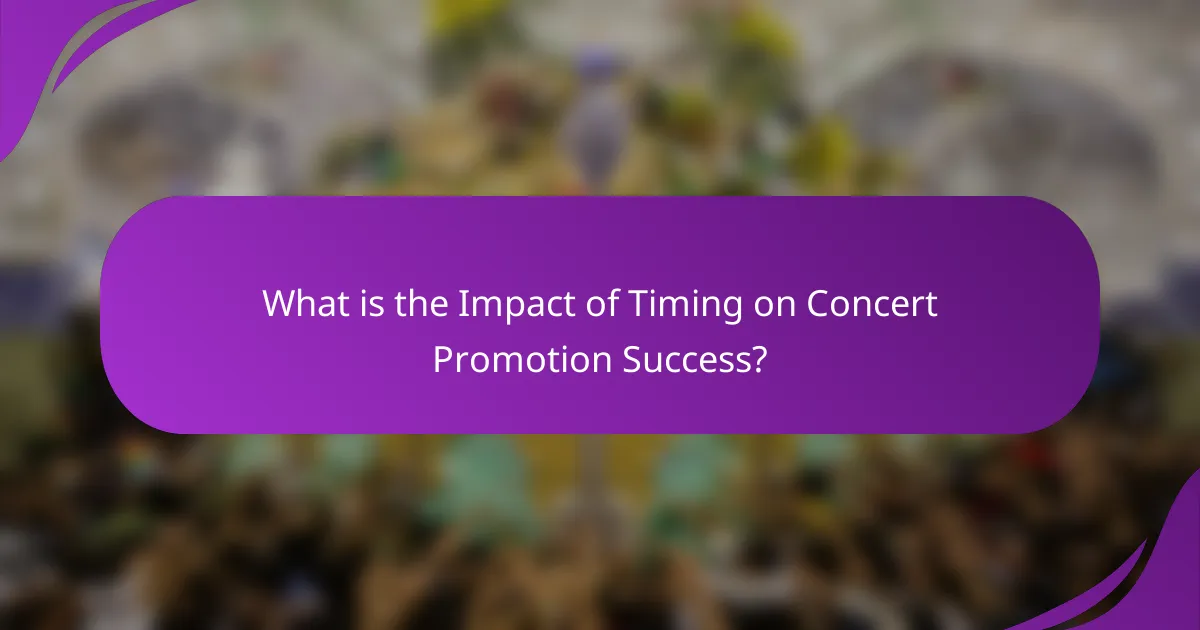 What is the Impact of Timing on Concert Promotion Success?